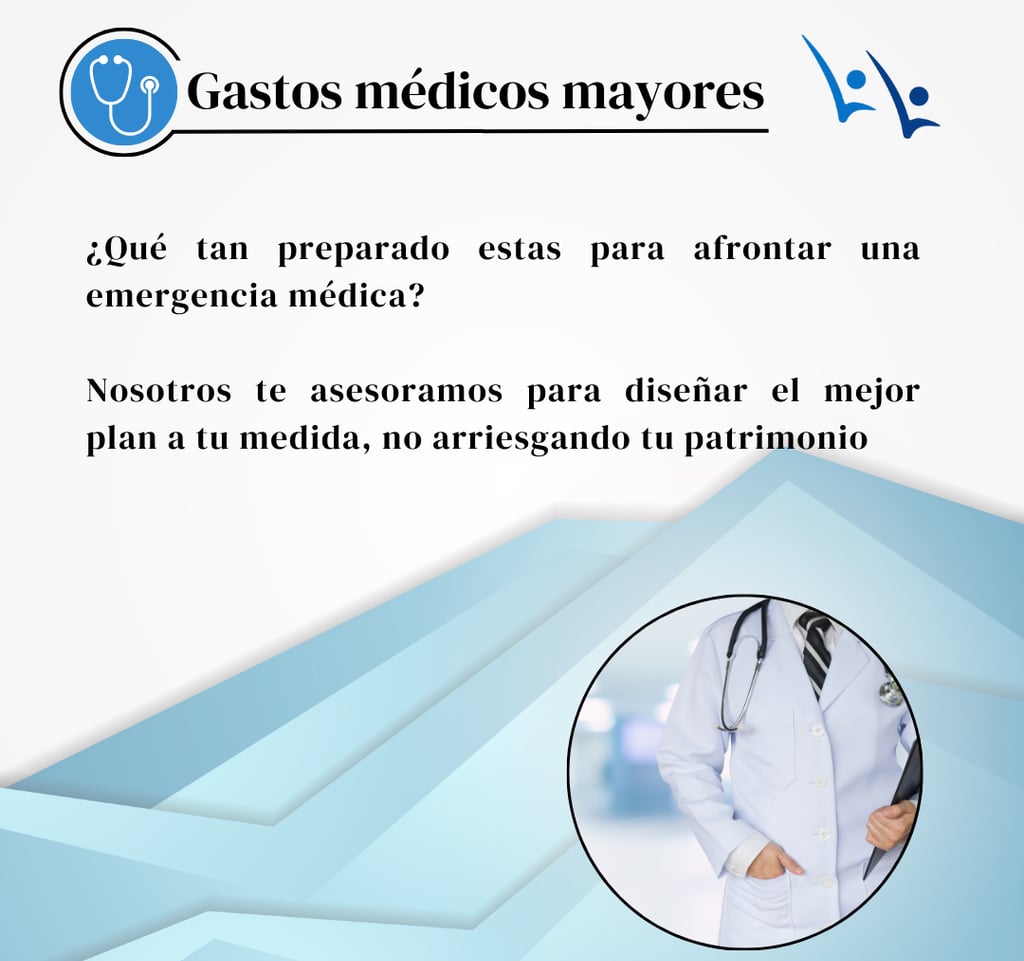 Gastos médicos mayores

¿Qué tan preparado estas para afrontar una emergencia médica?

Nosotros te asesoramos para diseñar el mejor plan a tu medida, no arriesgando tu patrimonio